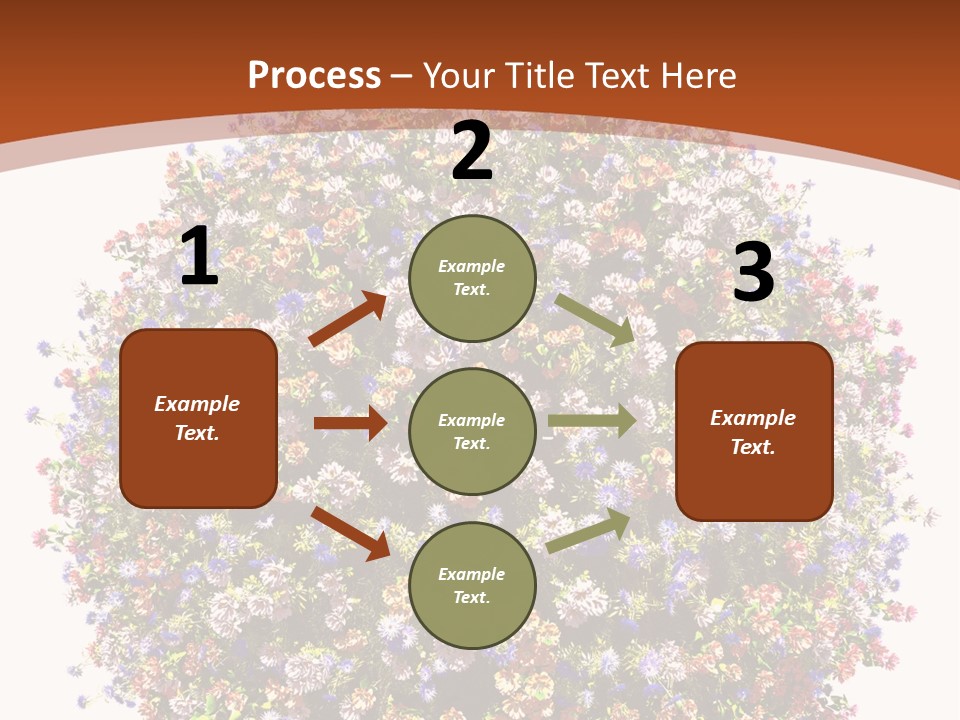 Process – Your Title Text Here

1

Example Text.

2

Example Text.

Example Text.

Example Text.

3

Example Text.